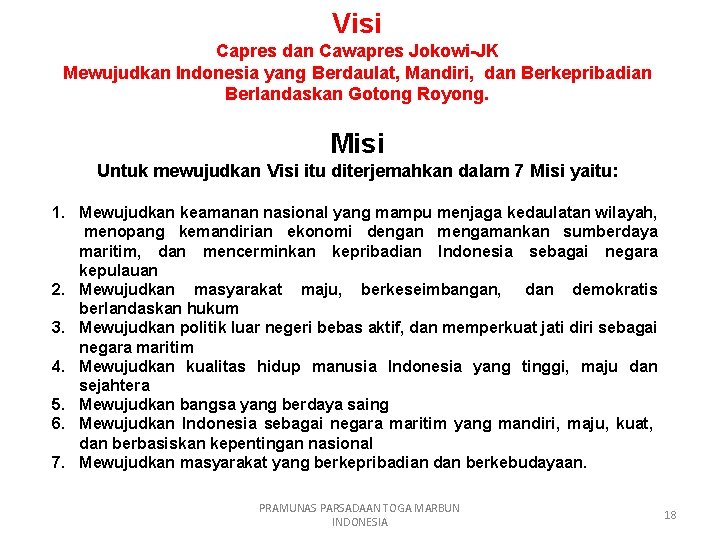 Visi

Capres dan Cawapres Jokowi-JK
Mewujudkan Indonesia yang Berdaulat, Mandiri, dan Berkepribadian Berlandaskan Gotong Royong.

Misi

Untuk mewujudkan Visi itu diterjemahkan dalam 7 Misi yaitu:

1. Mewujudkan keamanan nasional yang mampu menjaga kedaulatan wilayah, menopang kemandirian ekonomi dengan mengamankan sumberdaya maritim, dan mencerminkan kepribadian Indonesia sebagai negara kepulauan
2. Mewujudkan masyarakat maju, berkeseimbangan, dan demokratis berlandaskan hukum
3. Mewujudkan politik luar negeri bebas aktif, dan memperkuat jati diri sebagai negara maritim
4. Mewujudkan kualitas hidup manusia Indonesia yang tinggi, maju dan sejahtera
5. Mewujudkan bangsa yang berdaya saing
6. Mewujudkan Indonesia sebagai negara maritim yang mandiri, maju, kuat, dan berbasiskan kepentingan nasional
7. Mewujudkan masyarakat yang berkepribadian dan berkebudayaan.

PRAMUNAS PARSADAAN TOGA MARBUN INDONESIA

18